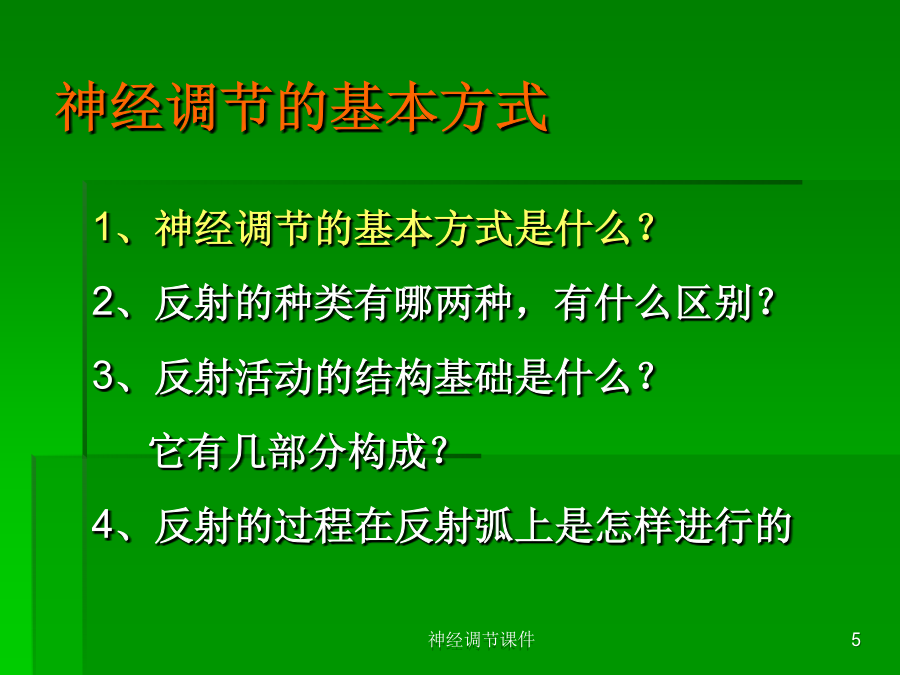 神经调节的基本方式

1、神经调节的基本方式是什么？

2、反射的种类有哪两种，有什么区别？

3、反射活动的结构基础是什么？

它有几部分构成？

4、反射的过程在反射弧上是怎样进行的

神经调节课件

5